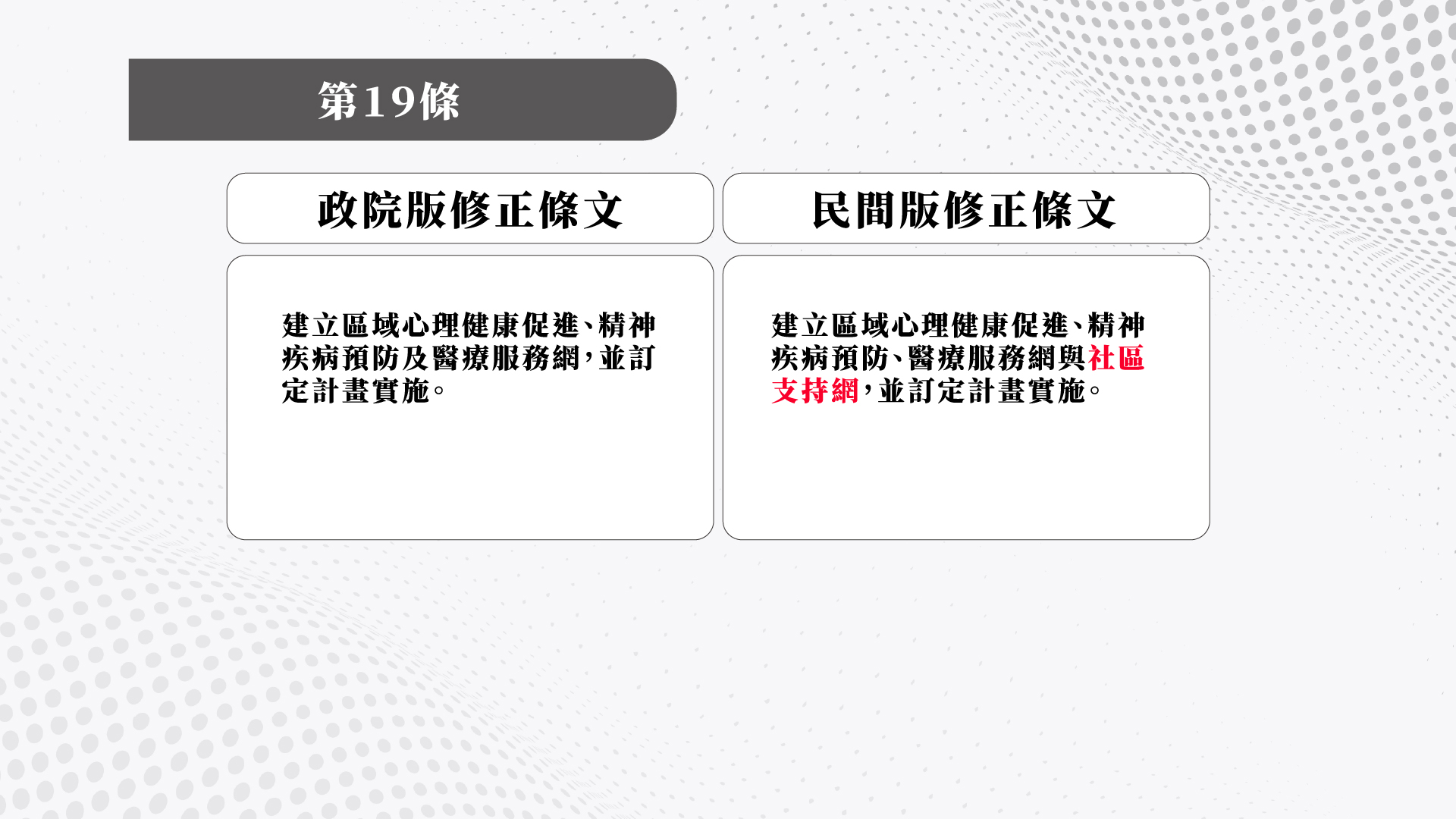 第19條

政院版修正條文

建立區域心理健康促進、精神疾病預防及醫療服務網，並訂定計畫實施。

民間版修正條文

建立區域心理健康促進、精神疾病預防、醫療服務網與社區支持網，並訂定計畫實施。